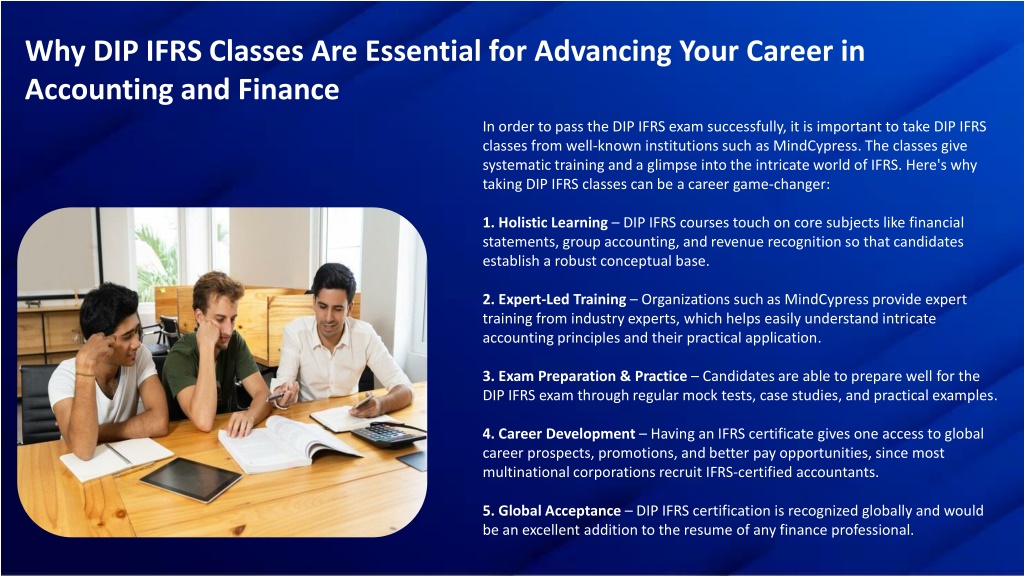 Why DIP IFRS Classes Are Essential for Advancing Your Career in Accounting and Finance

In order to pass the DIP IFRS exam successfully, it is important to take DIP IFRS classes from well-known institutions such as MindCypress. The classes give systematic training and a glimpse into the intricate world of IFRS. Here's why taking DIP IFRS classes can be a career game-changer:

1. Holistic Learning – DIP IFRS courses touch on core subjects like financial statements, group accounting, and revenue recognition so that candidates establish a robust conceptual base.

2. Expert-Led Training – Organizations such as MindCypress provide expert training from industry experts, which helps easily understand intricate accounting principles and their practical application.

3. Exam Preparation & Practice – Candidates are able to prepare well for the DIP IFRS exam through regular mock tests, case studies, and practical examples.

4. Career Development – Having an IFRS certificate gives one access to global career prospects, promotions, and better pay opportunities, since most multinational corporations recruit IFRS-certified accountants.

5. Global Acceptance – DIP IFRS certification is recognized globally and would be an excellent addition to the resume of any finance professional.